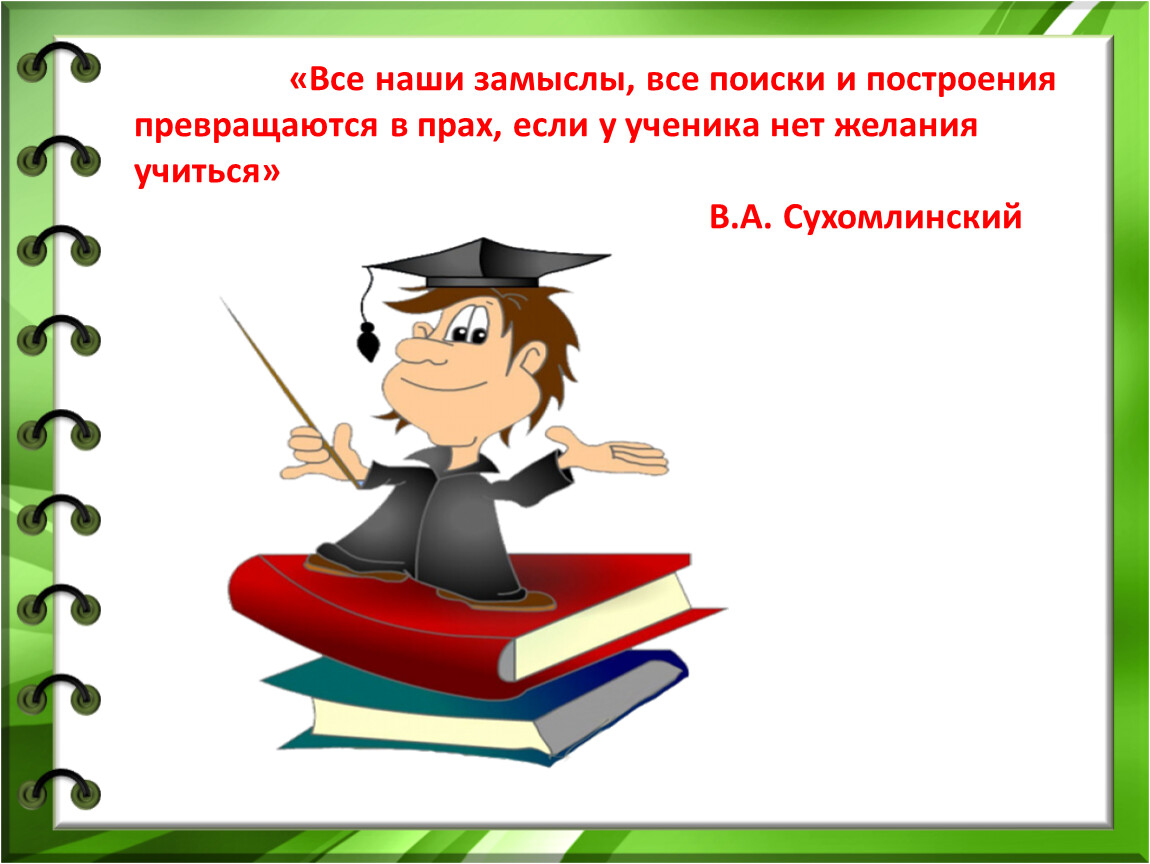 «Все наши замыслы, все поиски и построения превращаются в прах, если у ученика нет желания учиться»

В.А. Сухомлинский